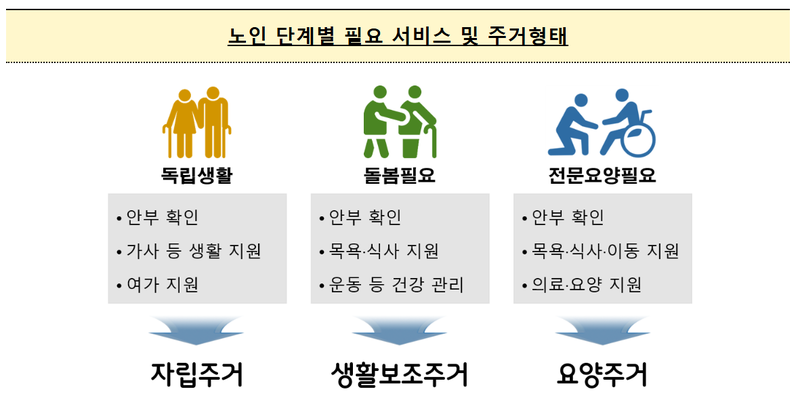 노인 단계별 필요 서비스 및 주거형태

독립생활

• 안부 확인
• 가사 등 생활 지원
• 여가 지원

자립주거

돌봄필요

• 안부 확인
• 목욕·식사 지원
• 운동 등 건강 관리

생활보조주거

전문요양필요

• 안부 확인
• 목욕·식사·이동 지원
• 의료·요양 지원

요양주거